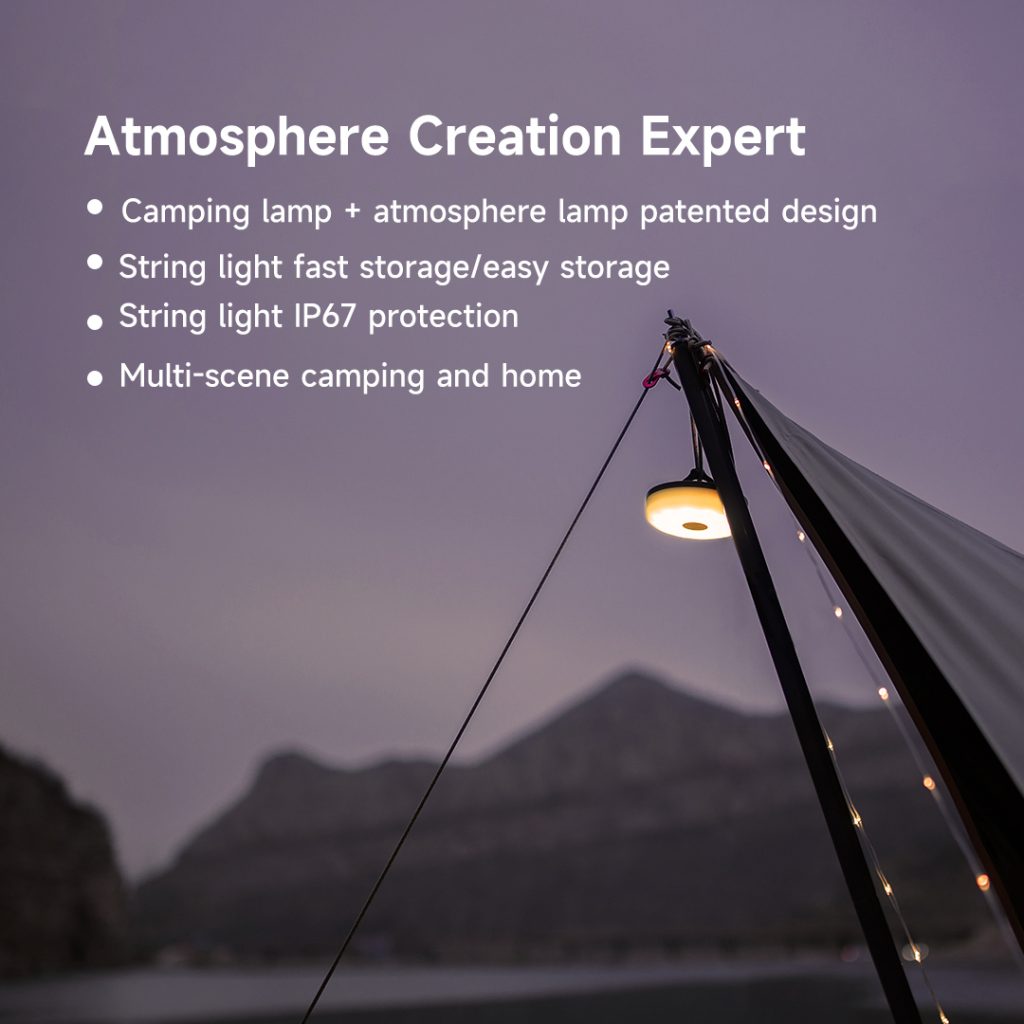 Atmosphere Creation Expert

• Camping lamp + atmosphere lamp patented design
• String light fast storage/easy storage
• String light IP67 protection
• Multi-scene camping and home